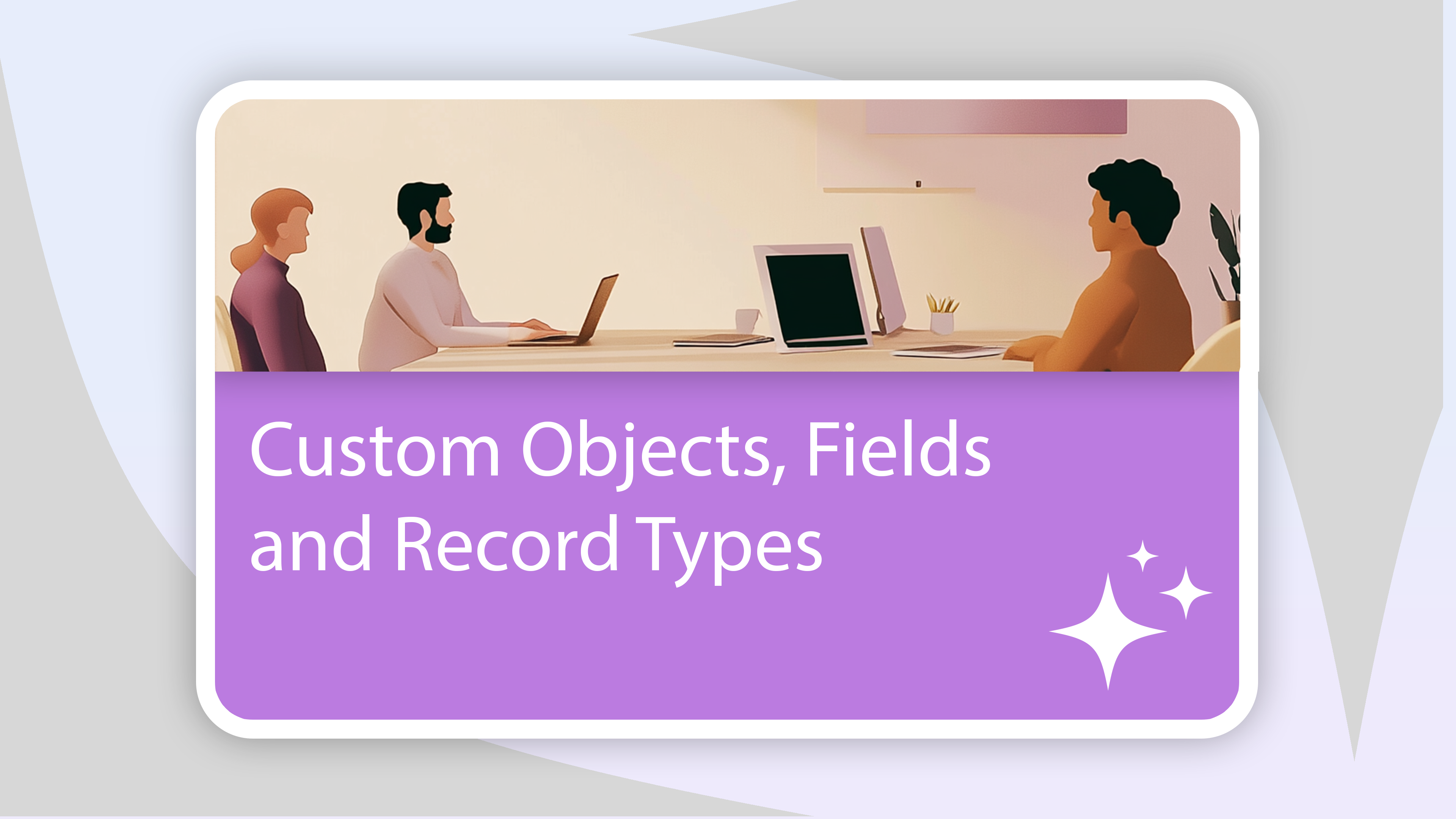 Custom Objects, Fields and Record Types